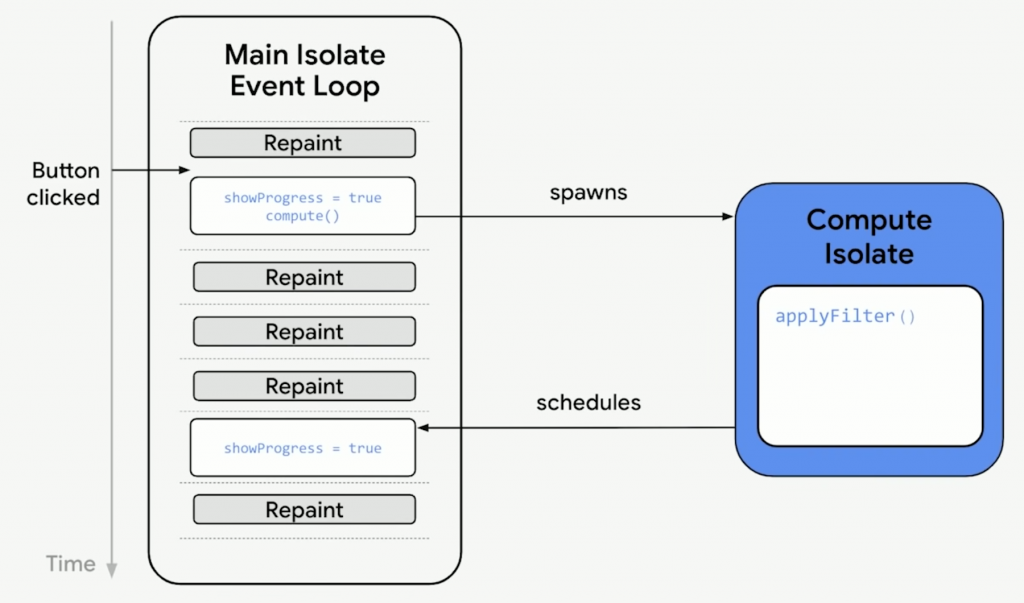 Main Isolate Event Loop

Repaint

Button clicked

showProgress = true
compute()

spawns

Compute Isolate

applyFilter()

Repaint

Repaint

Repaint

schedules

showProgress = true

Repaint

Time